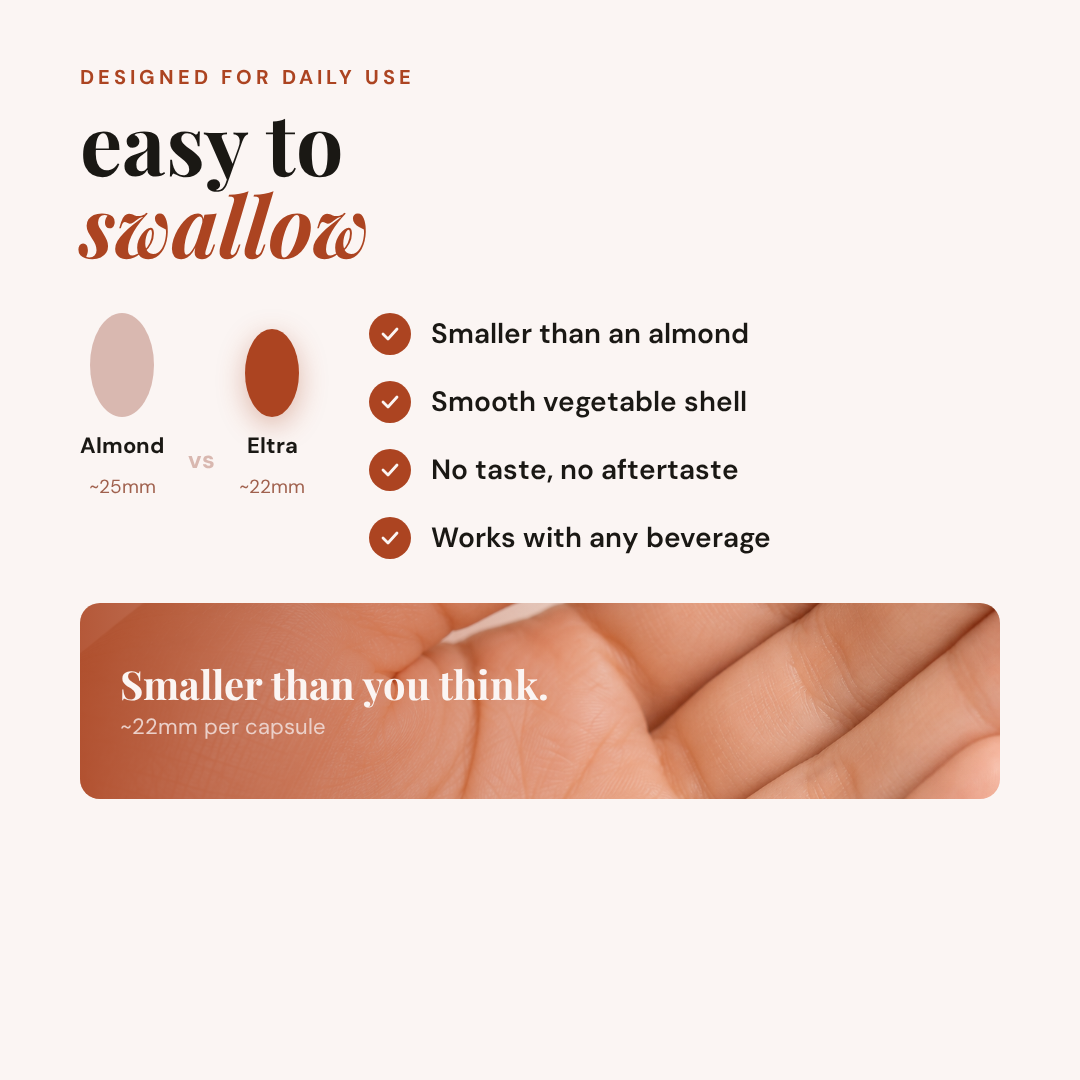 DESIGNED FOR DAILY USE

easy to
swallow

Almond
~25mm

vs

Eltra
~22mm

Smaller than an almond

Smooth vegetable shell

No taste, no aftertaste

Works with any beverage

Smaller than you think.
~22mm per capsule